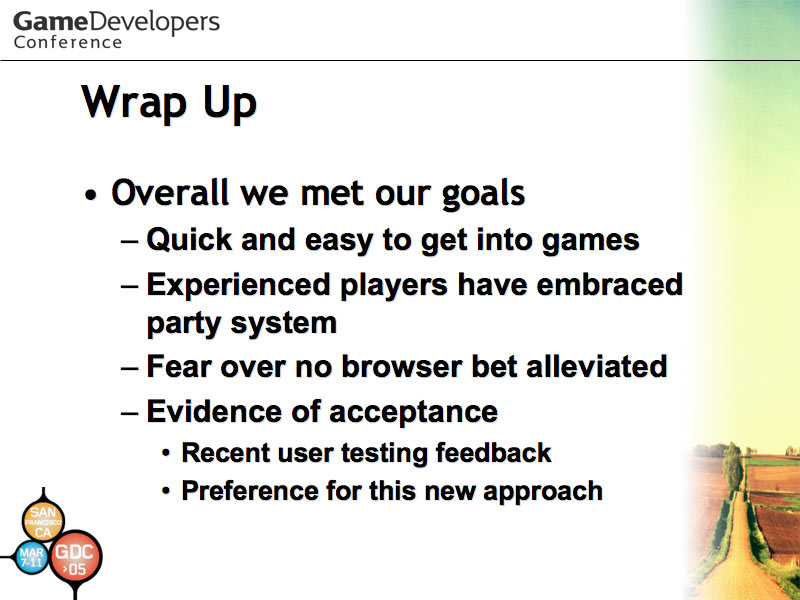 GameDevelopers Conference

Wrap Up

• Overall we met our goals
– Quick and easy to get into games
– Experienced players have embraced party system
– Fear over no browser bet alleviated
– Evidence of acceptance
• Recent user testing feedback
• Preference for this new approach

SAN FRANCISCO CA
MAR 7-11
GDC >05